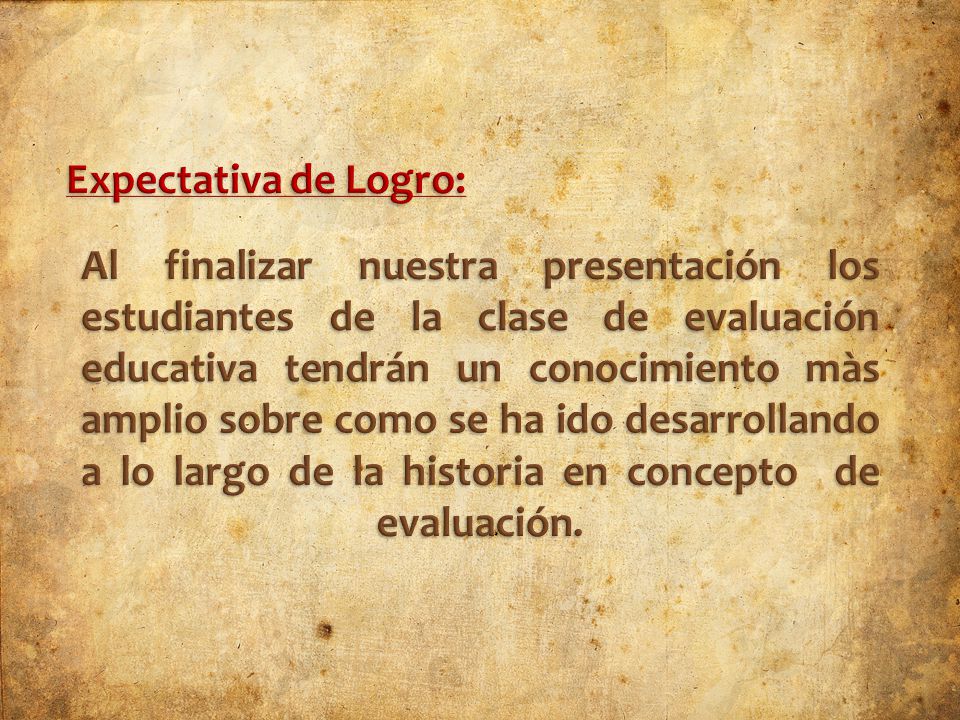 Expectativa de Logro:

Al finalizar nuestra presentación los estudiantes de la clase de evaluación educativa tendrán un conocimiento màs amplio sobre como se ha ido desarrollando a lo largo de la historia en concepto de evaluación.